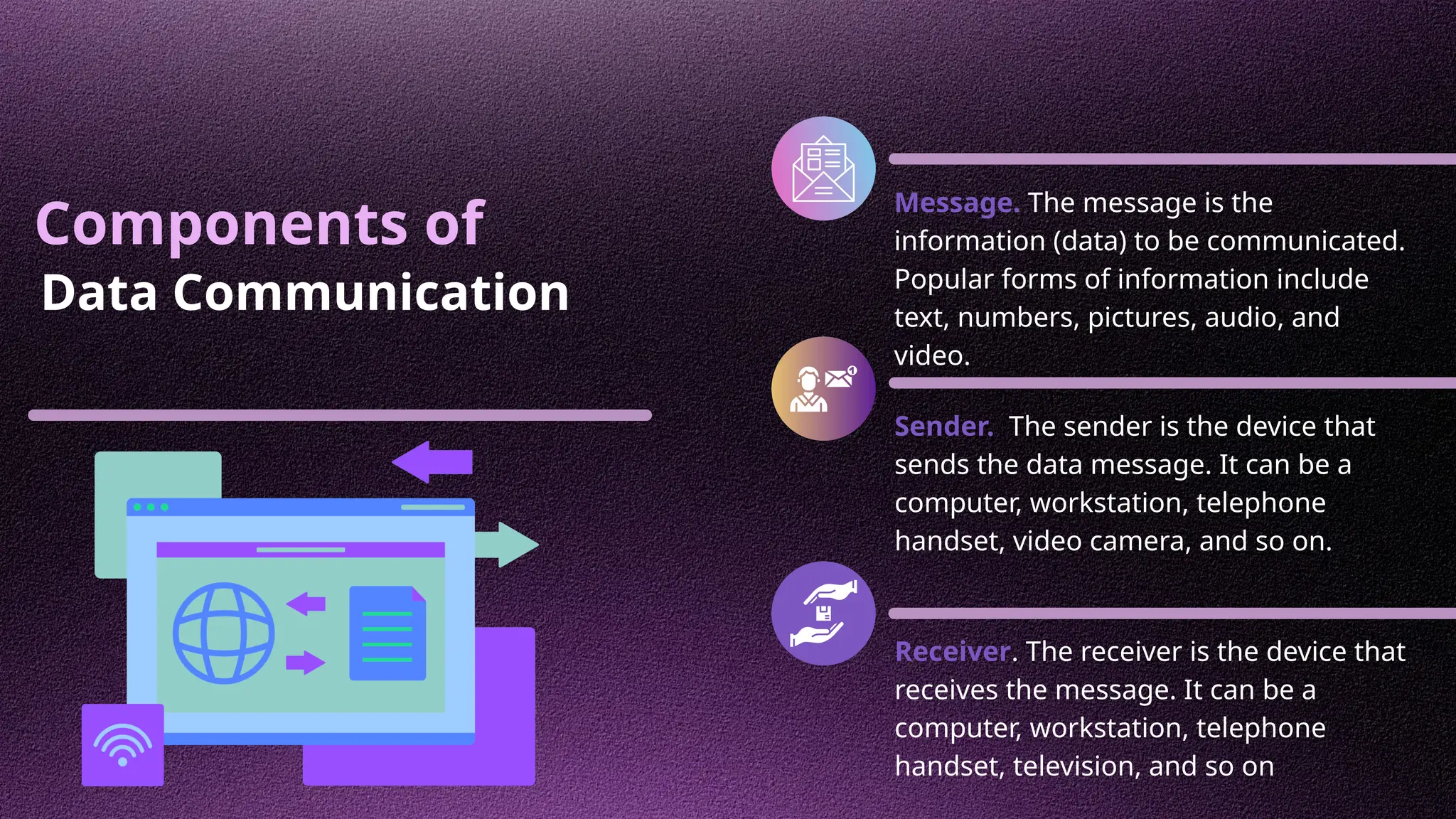 Components of
Data Communication

Message. The message is the information (data) to be communicated. Popular forms of information include text, numbers, pictures, audio, and video.

Sender. The sender is the device that sends the data message. It can be a computer, workstation, telephone handset, video camera, and so on.

Receiver. The receiver is the device that receives the message. It can be a computer, workstation, telephone handset, television, and so on